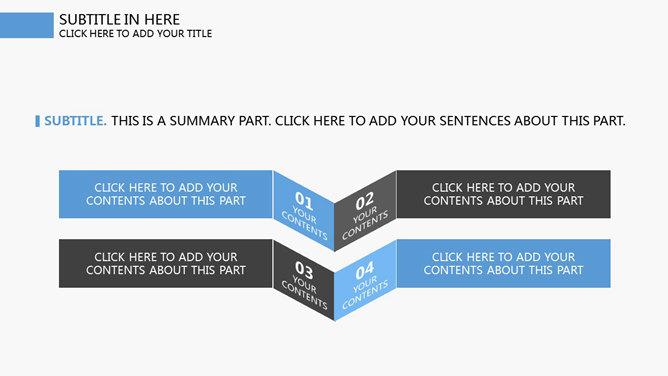 SUBTITLE IN HERE
CLICK HERE TO ADD YOUR TITLE

SUBTITLE. THIS IS A SUMMARY PART. CLICK HERE TO ADD YOUR SENTENCES ABOUT THIS PART.

CLICK HERE TO ADD YOUR CONTENTS ABOUT THIS PART

01 YOUR CONTENTS

02 YOUR CONTENTS

CLICK HERE TO ADD YOUR CONTENTS ABOUT THIS PART

CLICK HERE TO ADD YOUR CONTENTS ABOUT THIS PART

03 YOUR CONTENTS

04 YOUR CONTENTS

CLICK HERE TO ADD YOUR CONTENTS ABOUT THIS PART